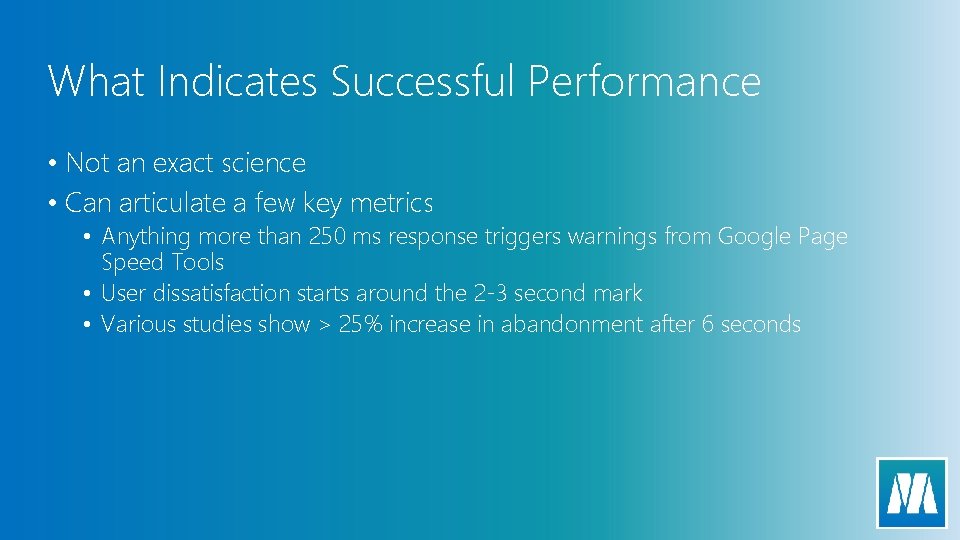 What Indicates Successful Performance

• Not an exact science
• Can articulate a few key metrics
• Anything more than 250 ms response triggers warnings from Google Page Speed Tools
• User dissatisfaction starts around the 2-3 second mark
• Various studies show > 25% increase in abandonment after 6 seconds